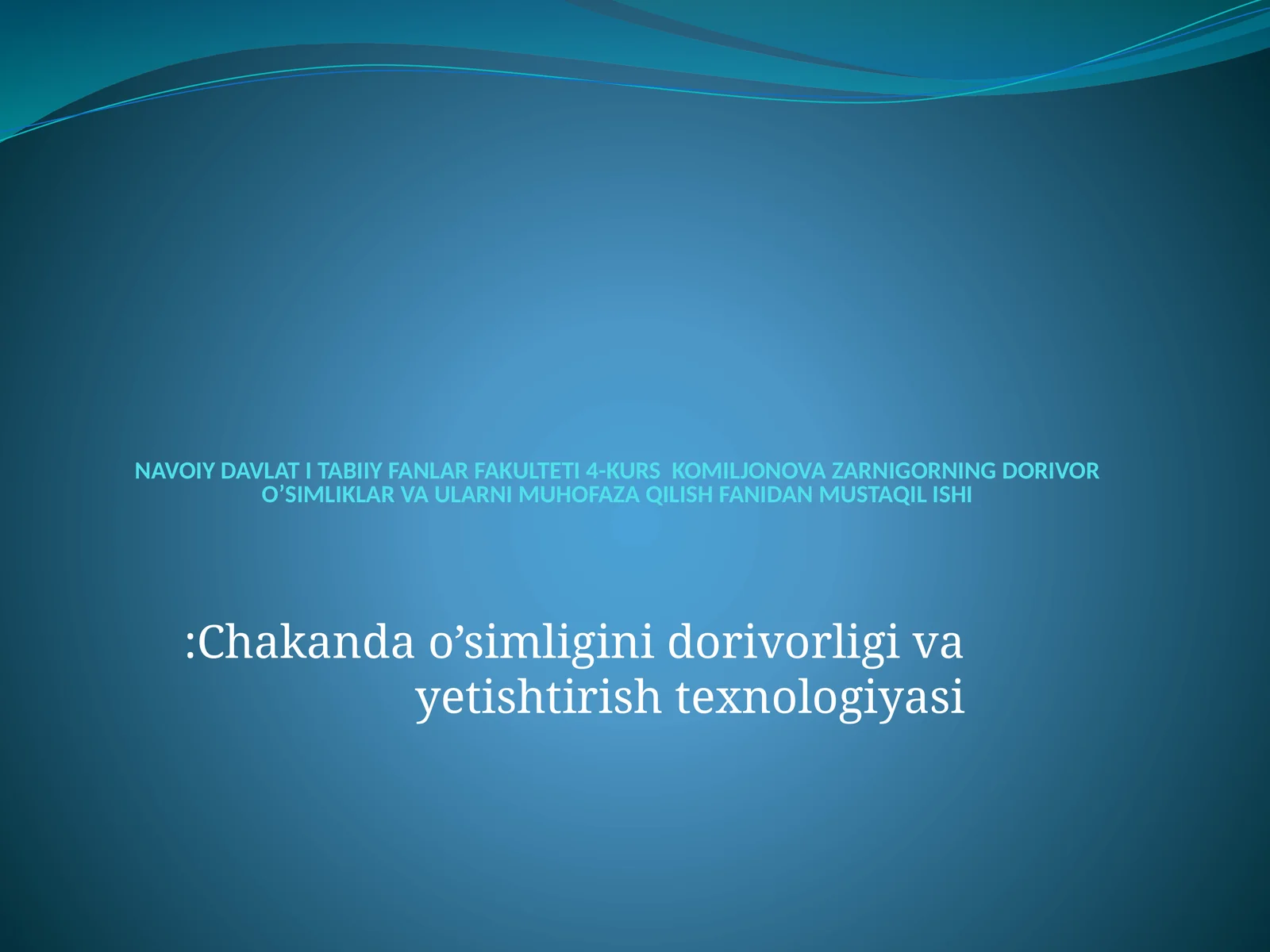 NAVOIY DAVLAT I TABIIY FANLAR FAKULTETI 4-KURS KOMILJONOVA ZARNIGORNING DORIVOR O’SIMLIKLAR VA ULARNI MUHOFAZA QILISH FANIDAN MUSTAQIL ISHI

:Chakanda o’simligini dorivorligi va yetishtirish texnologiyasi